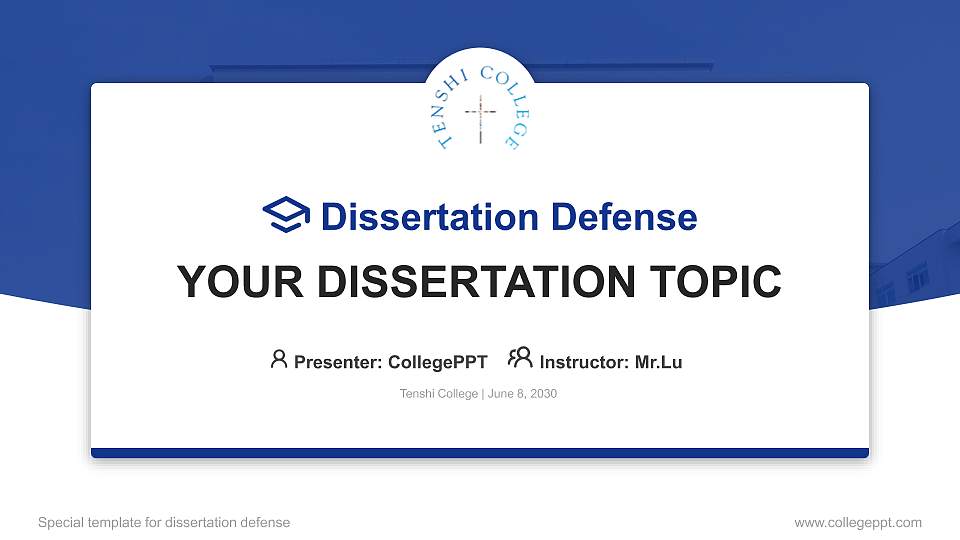 TENSHI COLLEGE

Dissertation Defense

YOUR DISSERTATION TOPIC

Presenter: CollegePPT Instructor: Mr.Lu

Tenshi College | June 6, 2030

Special template for dissertation defense

www.collegeppt.com